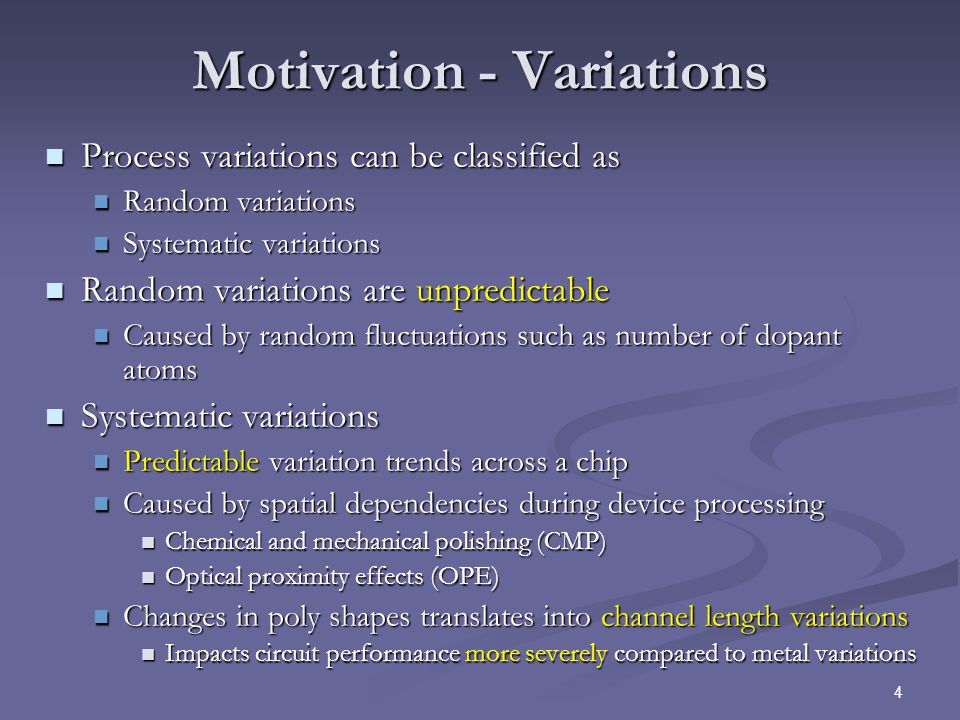 Motivation - Variations

Process variations can be classified as
Random variations
Systematic variations

Random variations are unpredictable
Caused by random fluctuations such as number of dopant atoms

Systematic variations
Predictable variation trends across a chip
Caused by spatial dependencies during device processing
Chemical and mechanical polishing (CMP)
Optical proximity effects (OPE)
Changes in poly shapes translates into channel length variations
Impacts circuit performance more severely compared to metal variations

4